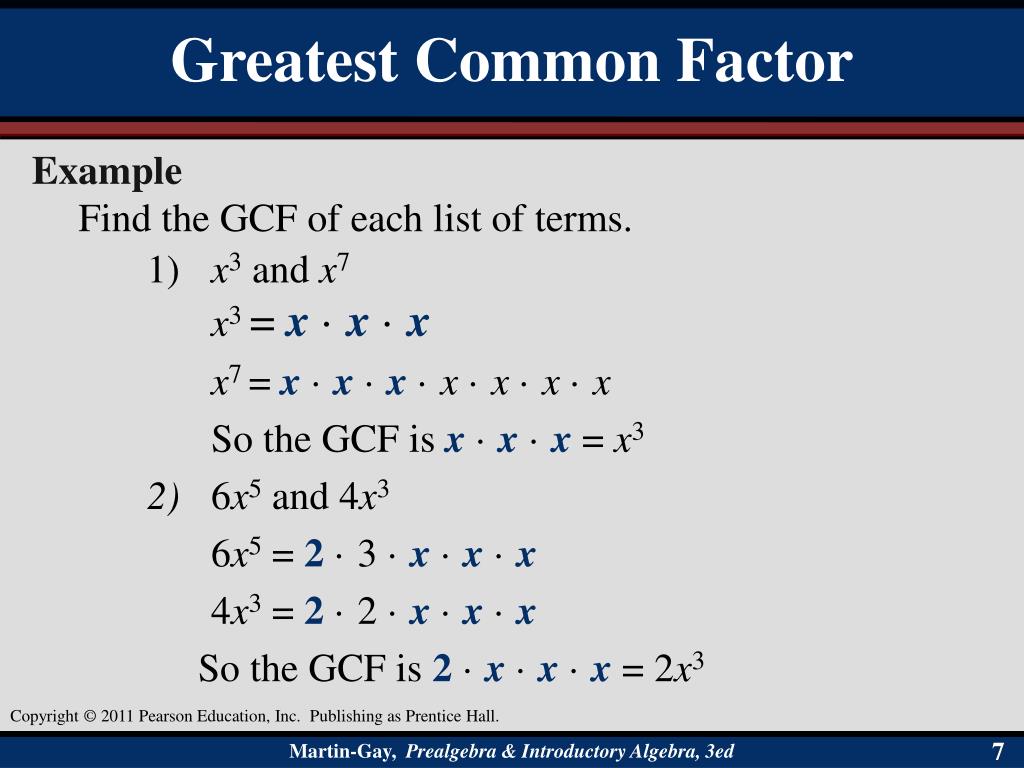 Greatest Common Factor

Example

Find the GCF of each list of terms.

1) $x^3$ and $x^7$

$x^3 = x \cdot x \cdot x$

$x^7 = x \cdot x \cdot x \cdot x \cdot x \cdot x \cdot x$

So the GCF is $x \cdot x \cdot x = x^3$

2) $6x^5$ and $4x^3$

$6x^5 = 2 \cdot 3 \cdot x \cdot x \cdot x$

$4x^3 = 2 \cdot 2 \cdot x \cdot x \cdot x$

So the GCF is $2 \cdot x \cdot x \cdot x = 2x^3$

Copyright © 2011 Pearson Education, Inc. Publishing as Prentice Hall.

Martin-Gay, Prealgebra & Introductory Algebra, 3ed

7